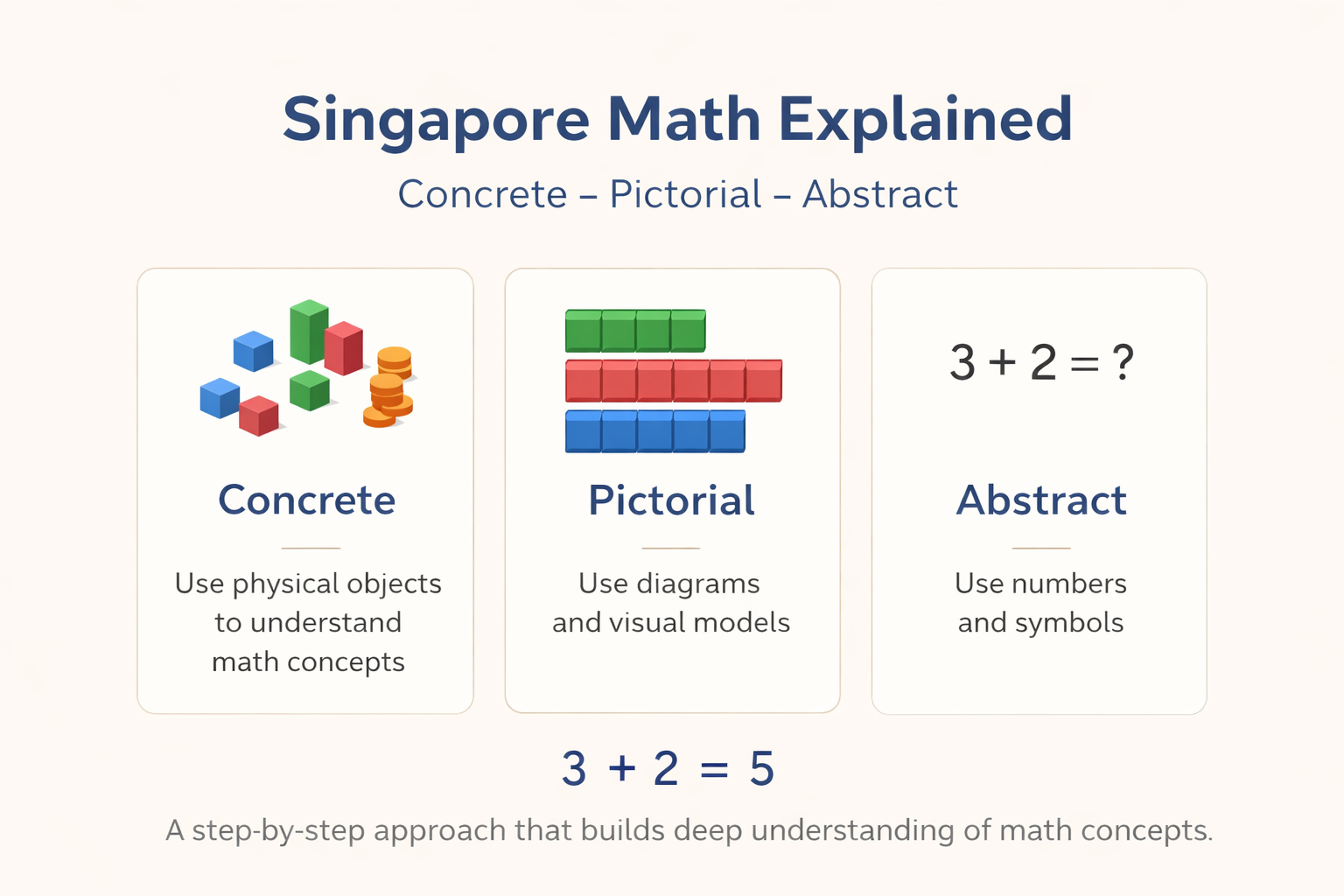 Singapore Math Explained

Concrete – Pictorial – Abstract

Concrete

Use physical objects to understand math concepts

Pictorial

Use diagrams and visual models

$3 + 2 = ?$

Abstract

Use numbers and symbols

$3 + 2 = 5$

A step-by-step approach that builds deep understanding of math concepts.